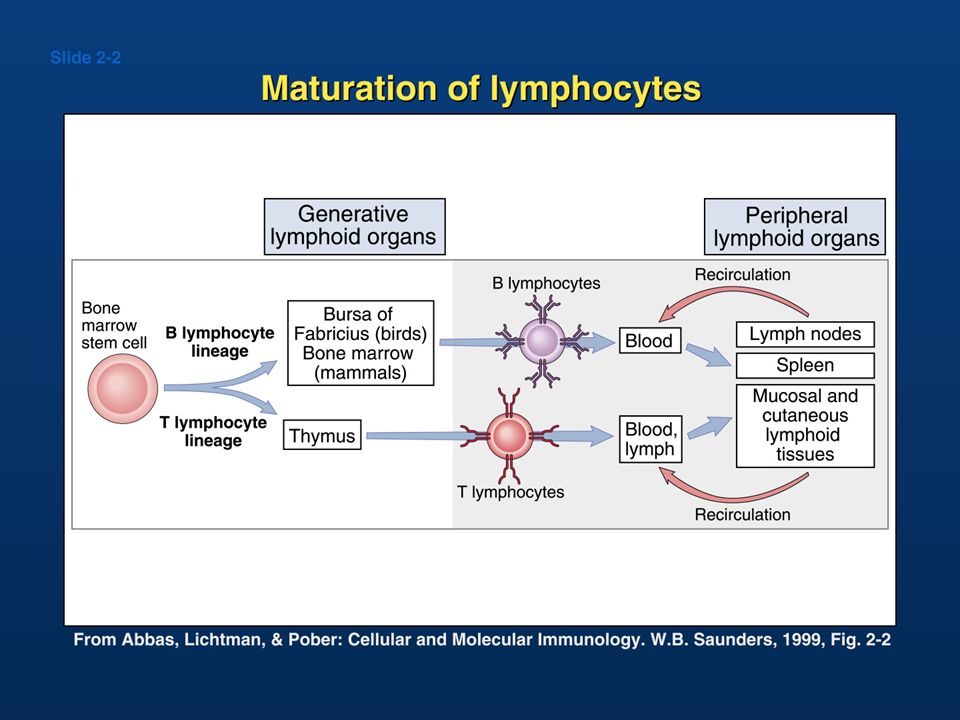 Slide 2-2

Maturation of lymphocytes

Generative lymphoid organs

Peripheral lymphoid organs

Bone marrow stem cell

B lymphocyte lineage

T lymphocyte lineage

Bursa of Fabricius (birds) Bone marrow (mammals)

Thymus

B lymphocytes

T lymphocytes

Blood

Blood, lymph

Recirculation

Lymph nodes

Spleen

Mucosal and cutaneous lymphoid tissues

Recirculation

From Abbas, Lichtman, & Pober: Cellular and Molecular Immunology. W.B. Saunders, 1999, Fig. 2-2